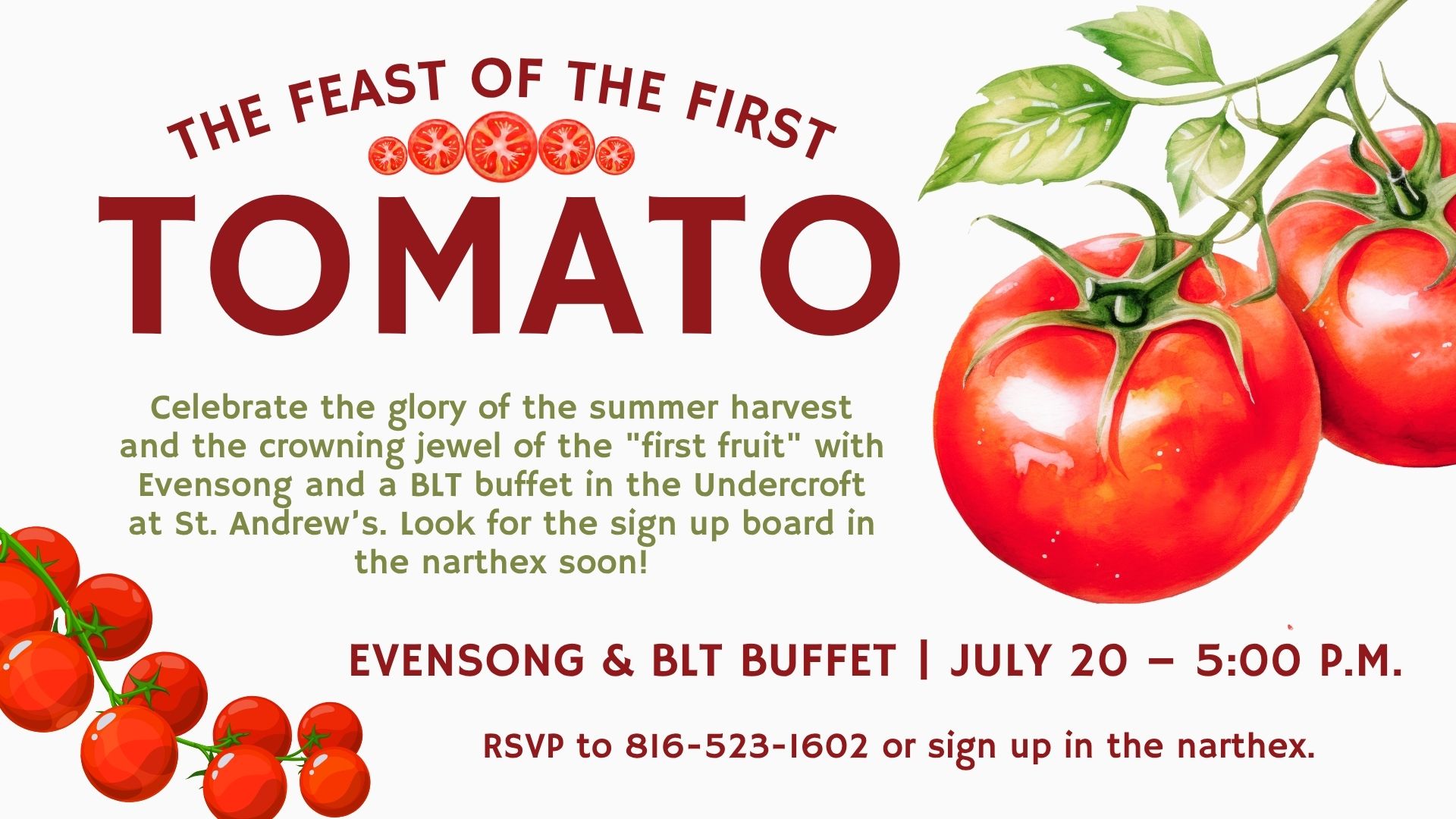 THE FEAST OF THE FIRST

TOMATO

Celebrate the glory of the summer harvest and the crowning jewel of the "first fruit" with Evensong and a BLT buffet in the Undercroft at St. Andrew’s. Look for the sign up board in the narthex soon!

EVENSONG & BLT BUFFET | JULY 20 – 5:00 P.M.

RSVP to 816-523-1602 or sign up in the narthex.